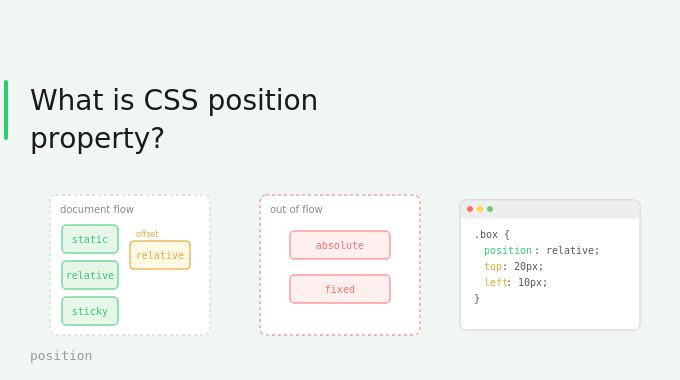 What is CSS position property?

document flow

static

relative

sticky

offset

relative

out of flow

absolute

fixed

.box {
position: relative;
top: 20px;
left: 10px;
}

position